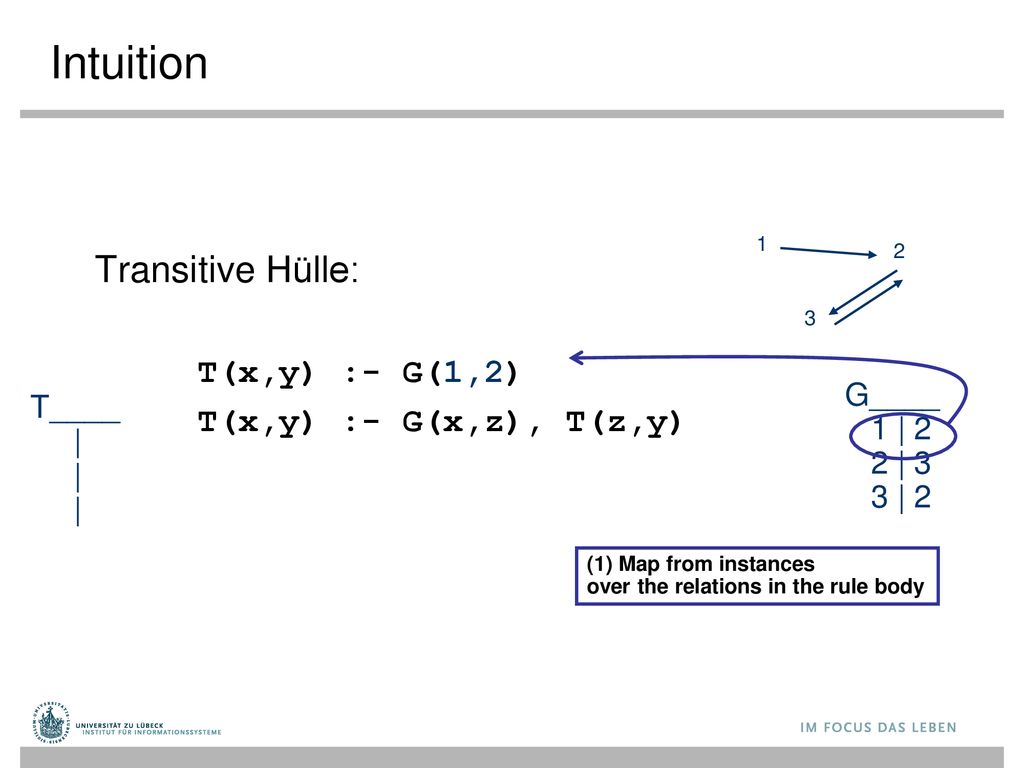 Intuition

Transitive Hülle:

1

2

3

T(x,y) :- G(1,2)

T(x,y) :- G(x,z), T(z,y)

T____
|
|
|

G____
1 | 2
2 | 3
3 | 2

(1) Map from instances over the relations in the rule body

UNIVERSITÄT ZU LÜBECK
INSTITUT FÜR INFORMATIONSSYSTEME

IM FOCUS DAS LEBEN